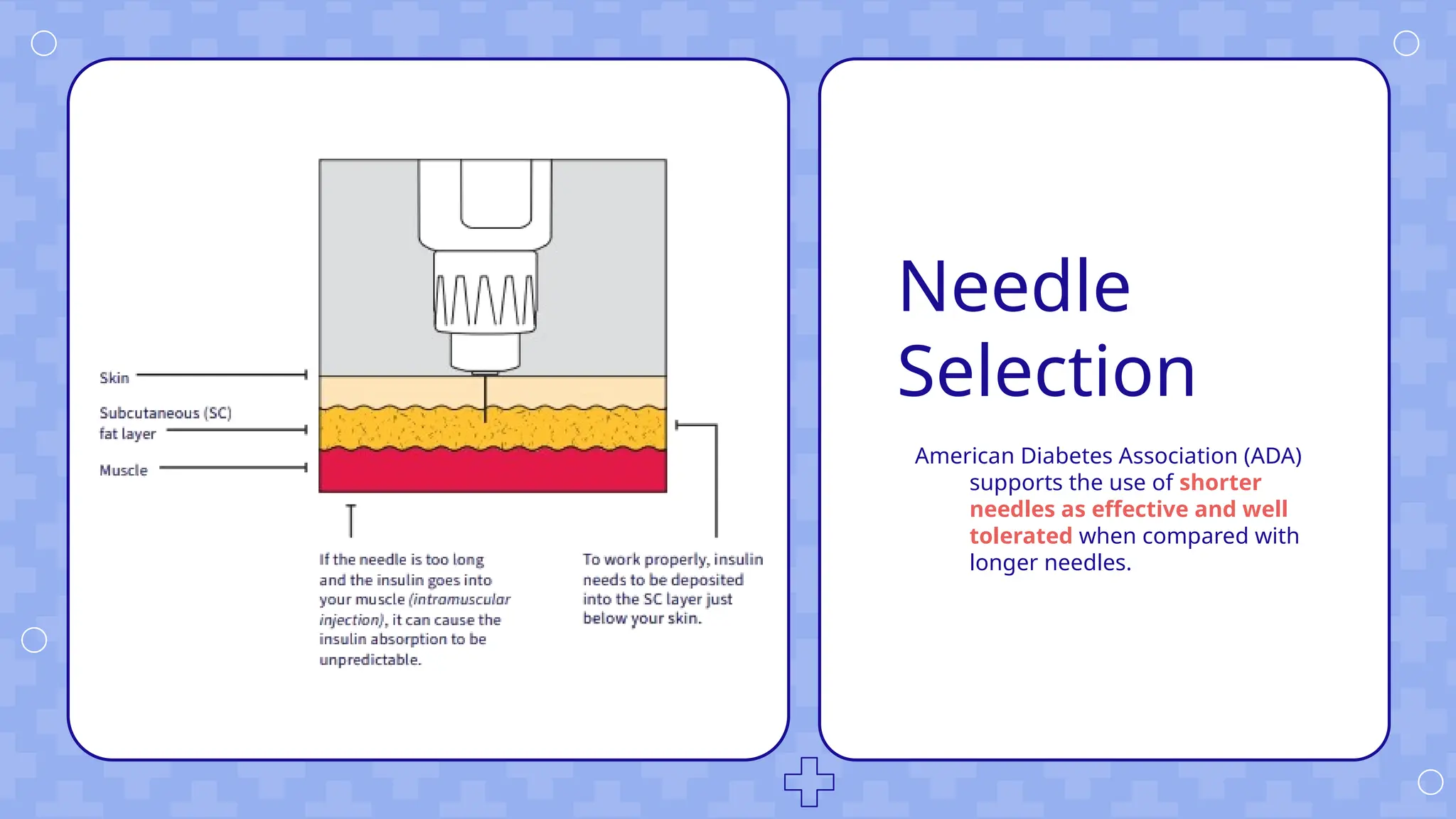 Skin

Subcutaneous (SC) fat layer

Muscle

If the needle is too long and the insulin goes into your muscle (intramuscular injection), it can cause the insulin absorption to be unpredictable.

To work properly, insulin needs to be deposited into the SC layer just below your skin.

Needle Selection

American Diabetes Association (ADA) supports the use of shorter needles as effective and well tolerated when compared with longer needles.